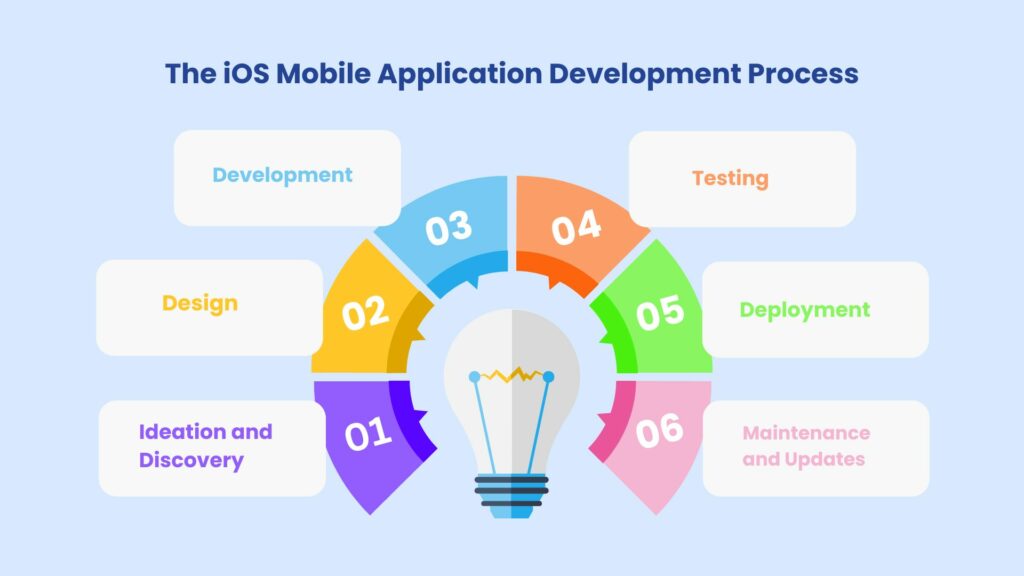 The iOS Mobile Application Development Process

01
Ideation and Discovery

02
Design

03
Development

04
Testing

05
Deployment

06
Maintenance and Updates